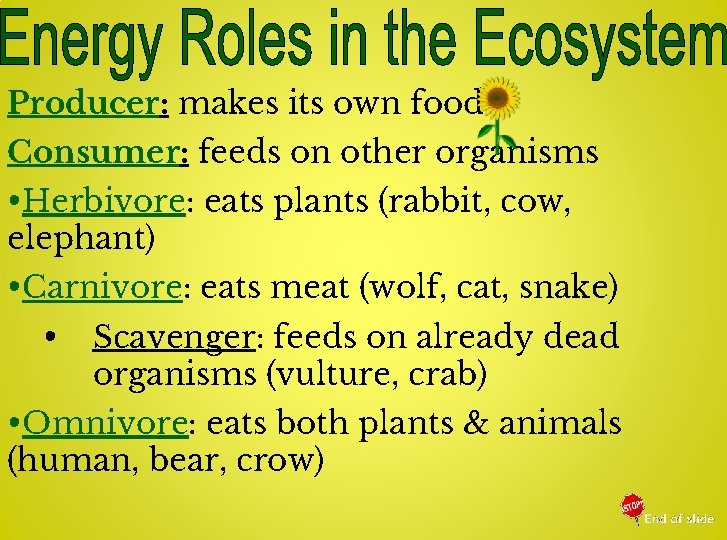 Energy Roles in the Ecosystem

Producer: makes its own food

Consumer: feeds on other organisms

•Herbivore: eats plants (rabbit, cow, elephant)

•Carnivore: eats meat (wolf, cat, snake)

• Scavenger: feeds on already dead organisms (vulture, crab)

•Omnivore: eats both plants & animals (human, bear, crow)

STOP

End of slide